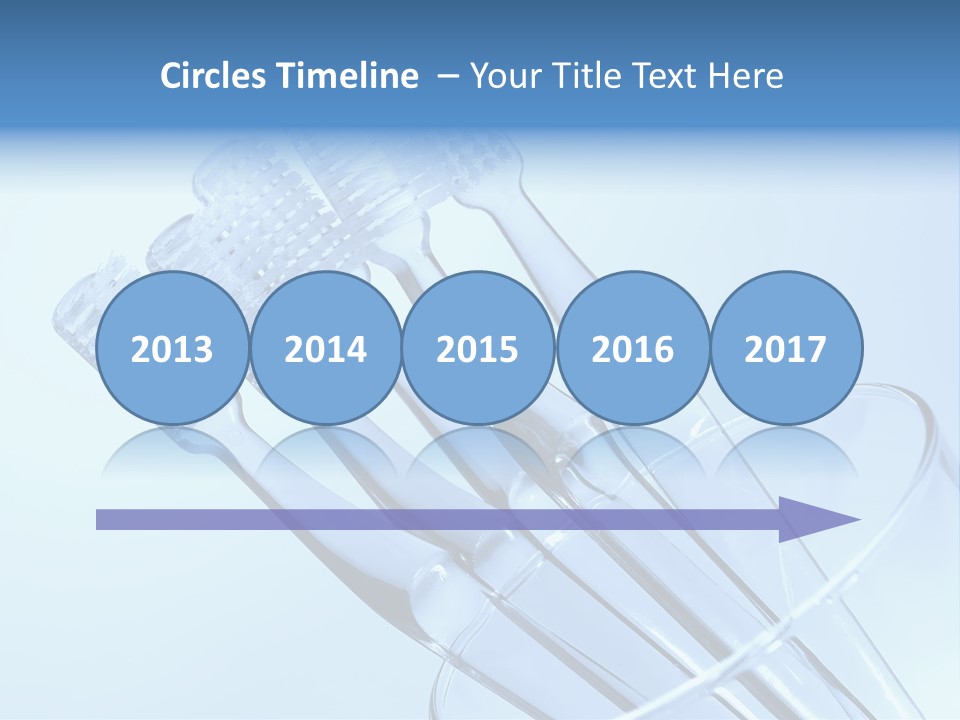 Circles Timeline – Your Title Text Here

2013

2014

2015

2016

2017